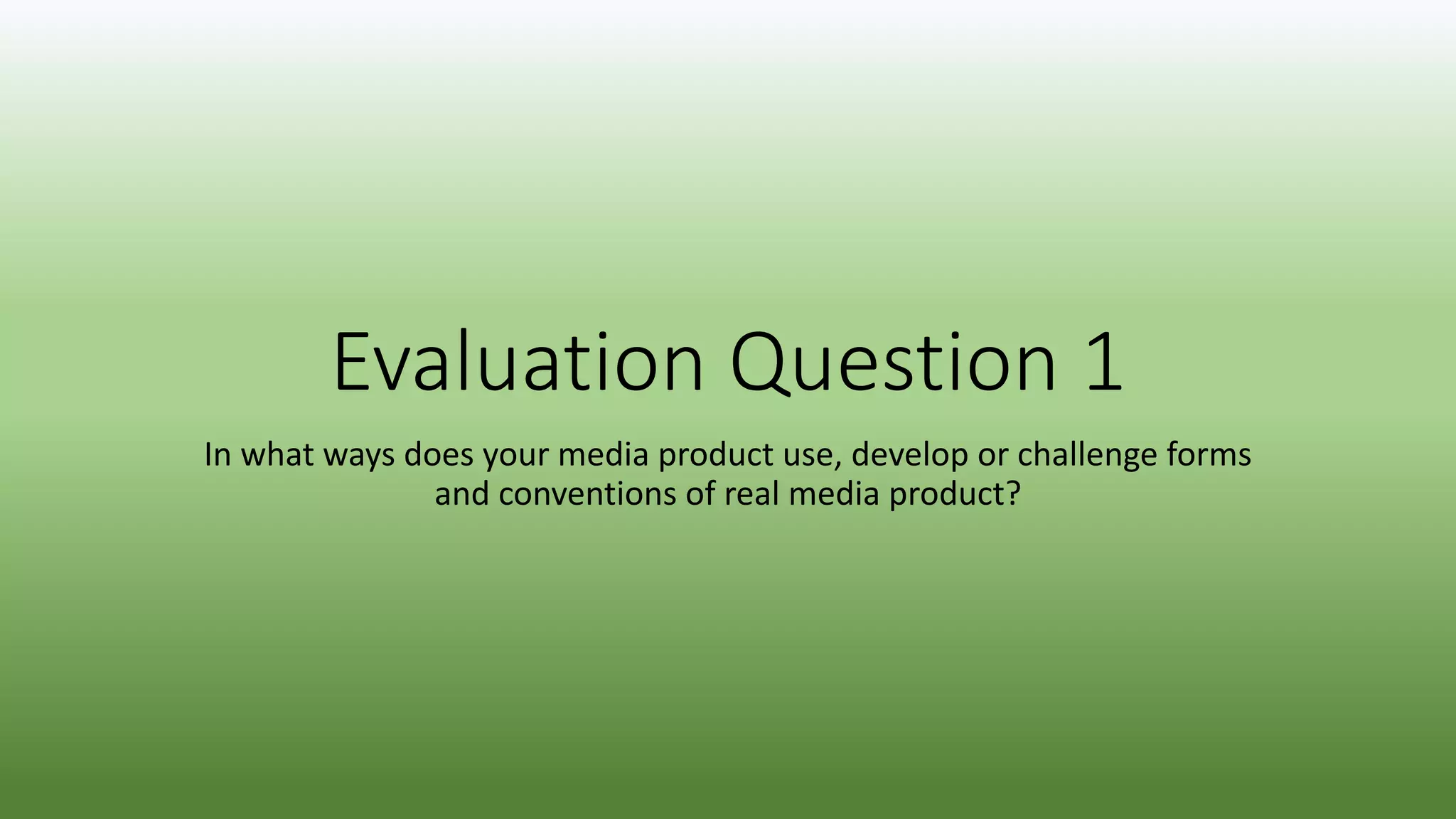 Evaluation Question 1

In what ways does your media product use, develop or challenge forms and conventions of real media product?